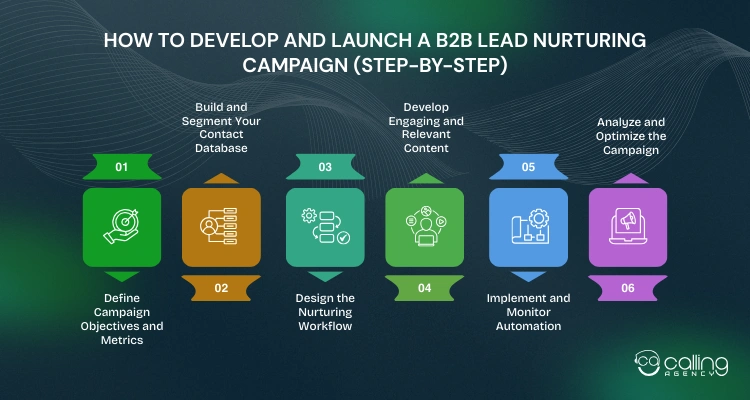 HOW TO DEVELOP AND LAUNCH A B2B LEAD NURTURING CAMPAIGN (STEP-BY-STEP)

01

Define Campaign Objectives and Metrics

Build and Segment Your Contact Database

02

03

Design the Nurturing Workflow

Develop Engaging and Relevant Content

04

05

Implement and Monitor Automation

Analyze and Optimize the Campaign

06

calling AGENCY